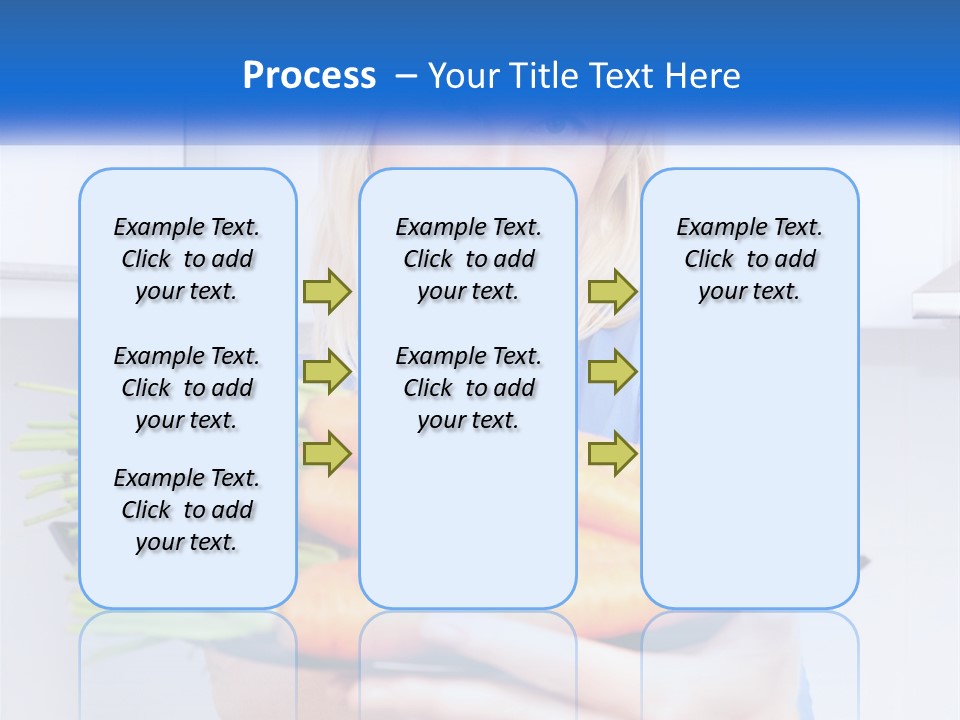 Process – Your Title Text Here

Example Text. Click to add your text.

Example Text. Click to add your text.

Example Text. Click to add your text.

Example Text. Click to add your text.

Example Text. Click to add your text.

Example Text. Click to add your text.